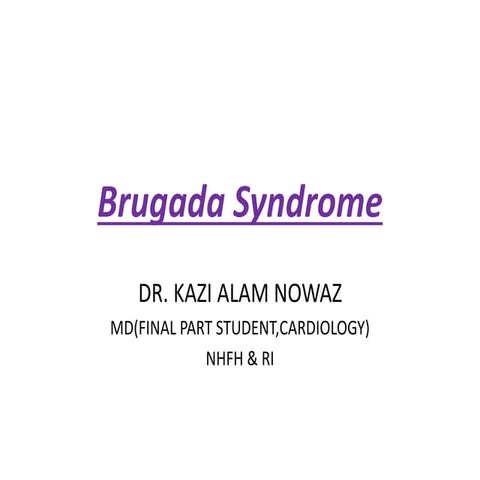 Brugada Syndrome

DR. KAZI ALAM NOWAZ
MD(FINAL PART STUDENT,CARDIOLOGY)
NHFH & RI